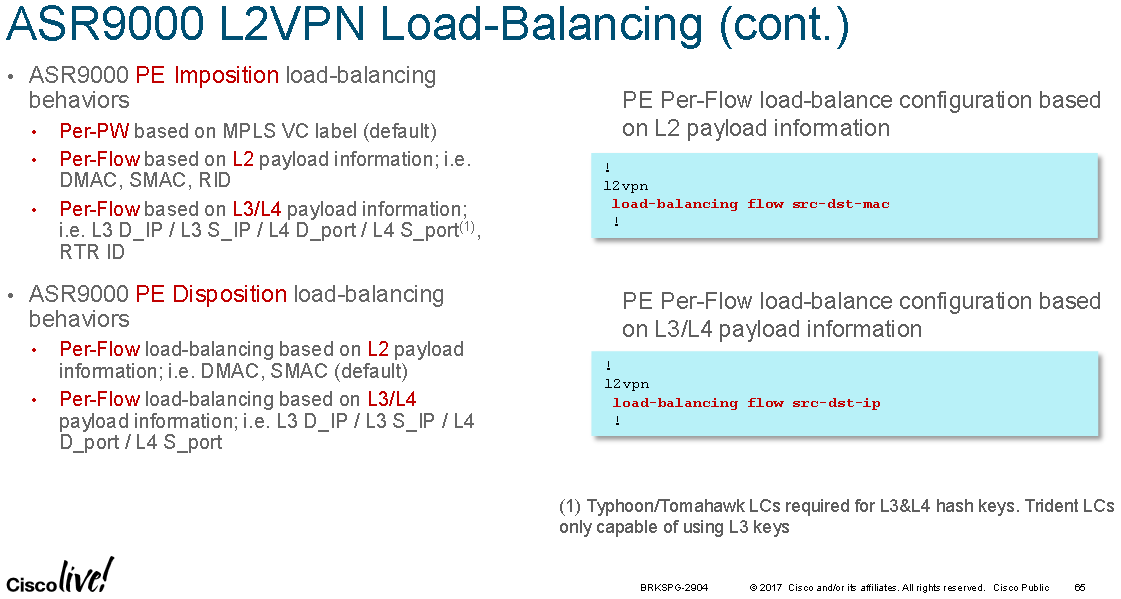 ASR9000 L2VPN Load-Balancing (cont.)

• ASR9000 PE Imposition load-balancing behaviors
  • Per-PW based on MPLS VC label (default)
  • Per-Flow based on L2 payload information; i.e. DMAC, SMAC, RID
  • Per-Flow based on L3/L4 payload information; i.e. L3 D_IP / L3 S_IP / L4 D_port / L4 S_port$^{(1)}$, RTR ID

• ASR9000 PE Disposition load-balancing behaviors
  • Per-Flow load-balancing based on L2 payload information; i.e. DMAC, SMAC (default)
  • Per-Flow load-balancing based on L3/L4 payload information; i.e. L3 D_IP / L3 S_IP / L4 D_port / L4 S_port

PE Per-Flow load-balance configuration based on L2 payload information

!
l2vpn
 load-balancing flow src-dst-mac
 !

PE Per-Flow load-balance configuration based on L3/L4 payload information

!
l2vpn
 load-balancing flow src-dst-ip
 !

(1) Typhoon/Tomahawk LCs required for L3&L4 hash keys. Trident LCs only capable of using L3 keys

Cisco live!

BRKSPG-2904 © 2017 Cisco and/or its affiliates. All rights reserved. Cisco Public 65